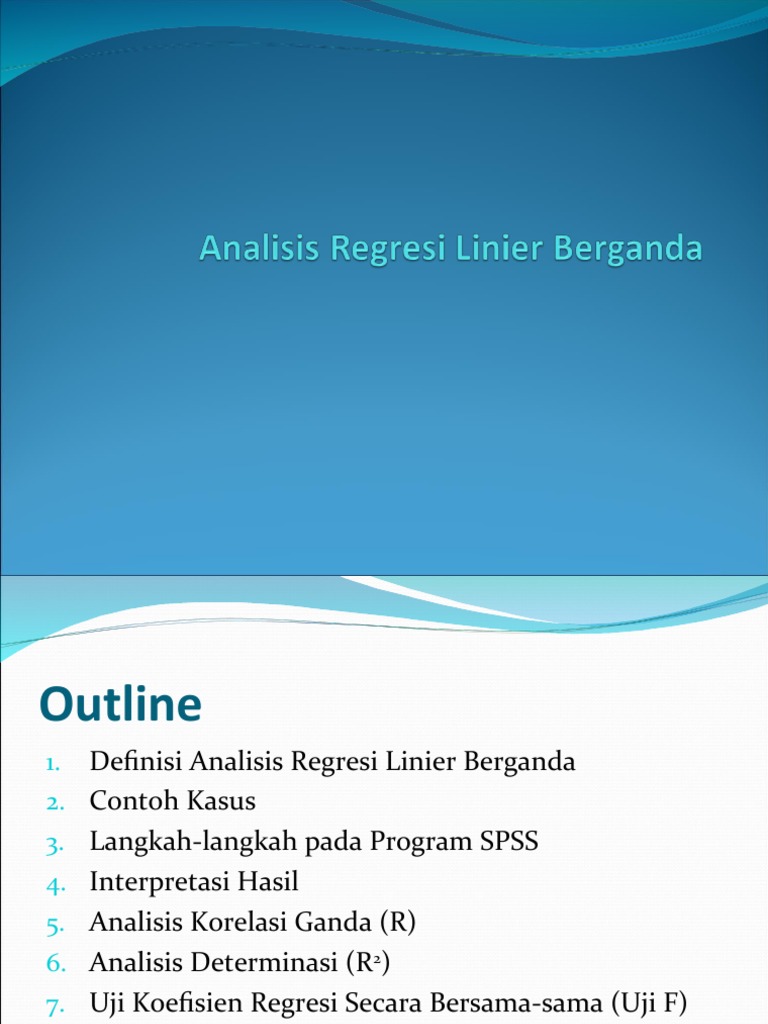 Analisis Regresi Linier Berganda

Outline

1. Definisi Analisis Regresi Linier Berganda
2. Contoh Kasus
3. Langkah-langkah pada Program SPSS
4. Interpretasi Hasil
5. Analisis Korelasi Ganda (R)
6. Analisis Determinasi ($R^2$)
7. Uji Koefisien Regresi Secara Bersama-sama (Uji F)